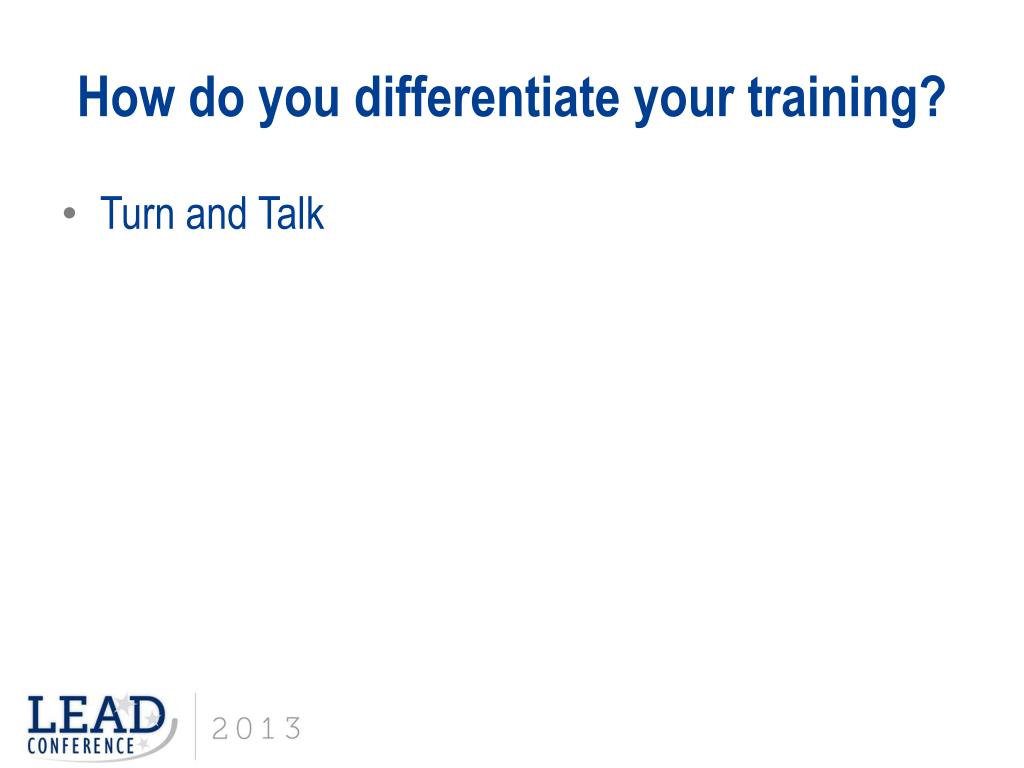 How do you differentiate your training?

• Turn and Talk

LEAD CONFERENCE 2013